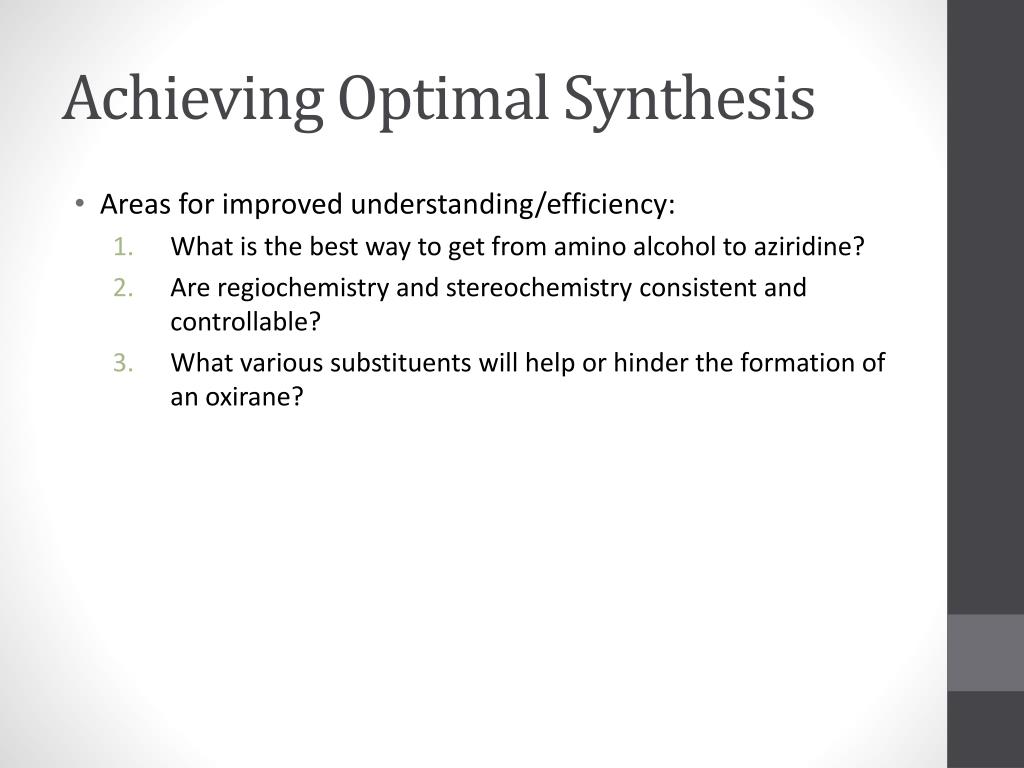 Achieving Optimal Synthesis

• Areas for improved understanding/efficiency:
1. What is the best way to get from amino alcohol to aziridine?
2. Are regiochemistry and stereochemistry consistent and controllable?
3. What various substituents will help or hinder the formation of an oxirane?